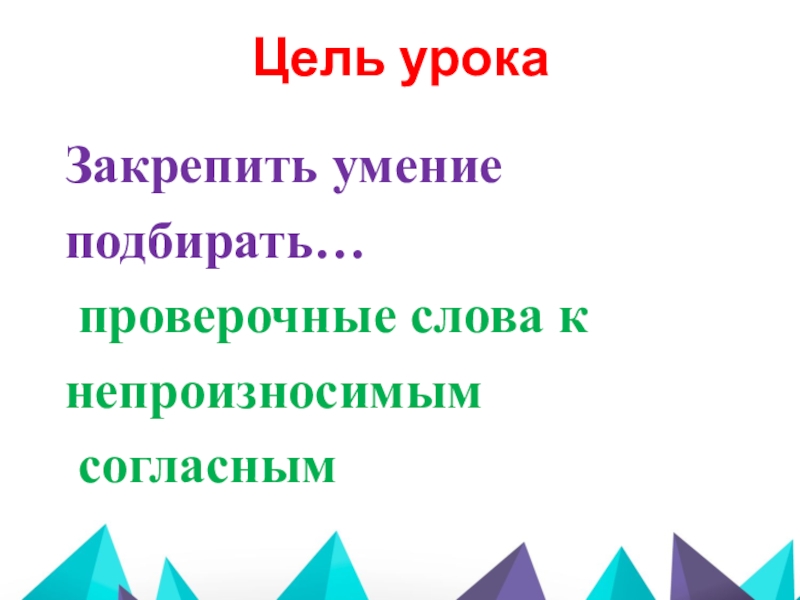 Цель урока

Закрепить умение подбирать…

проверочные слова к непроизносимым согласным